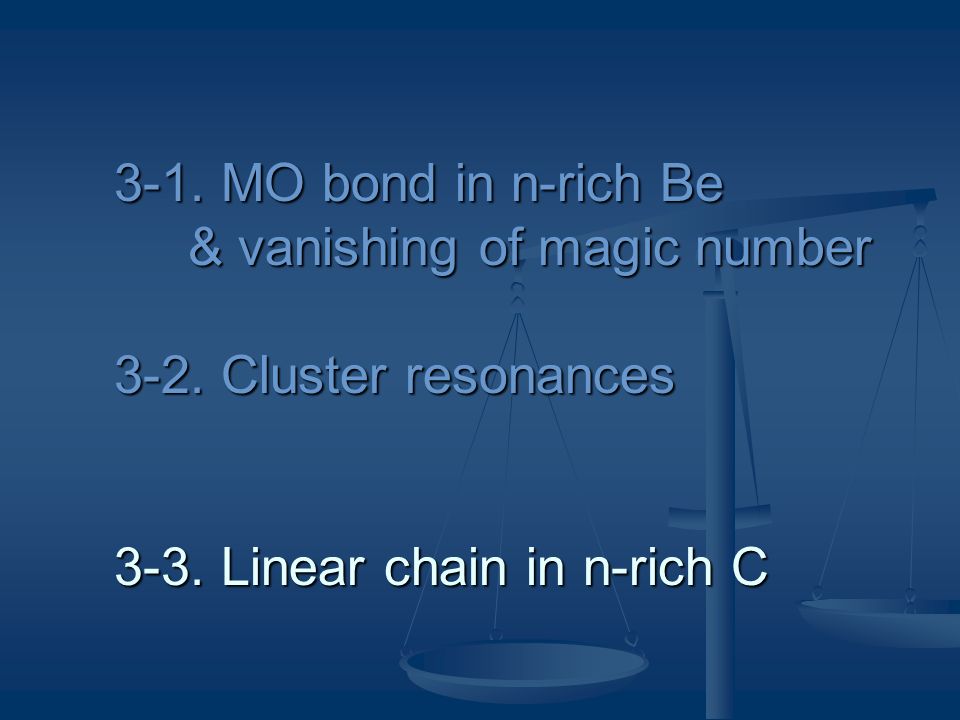 3-1. MO bond in n-rich Be
& vanishing of magic number

3-2. Cluster resonances

3-3. Linear chain in n-rich C